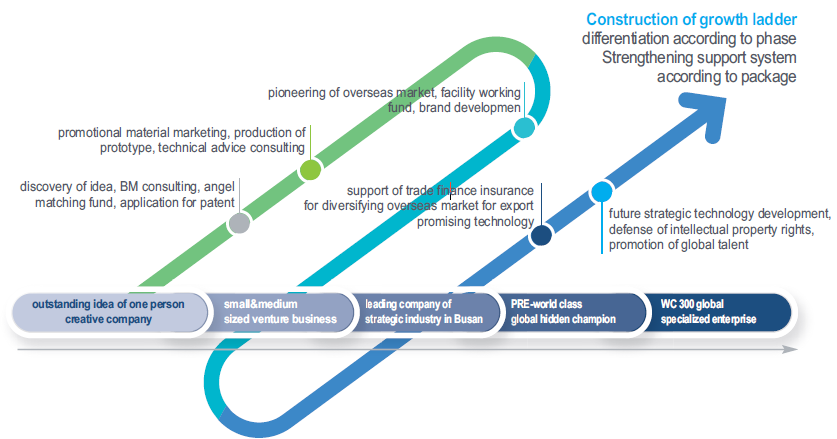 Construction of growth ladder
differentiation according to phase
Strengthening support system
according to package

pioneering of overseas market, facility working fund, brand developmen

promotional material marketing, production of prototype, technical advice consulting

discovery of idea, BM consulting, angel matching fund, application for patent

support of trade finance insurance for diversifying overseas market for export promising technology

future strategic technology development, defense of intellectual property rights, promotion of global talent

outstanding idea of one person creative company

small&medium sized venture business

leading company of strategic industry in Busan

PRE-world class global hidden champion

WC 300 global specialized enterprise